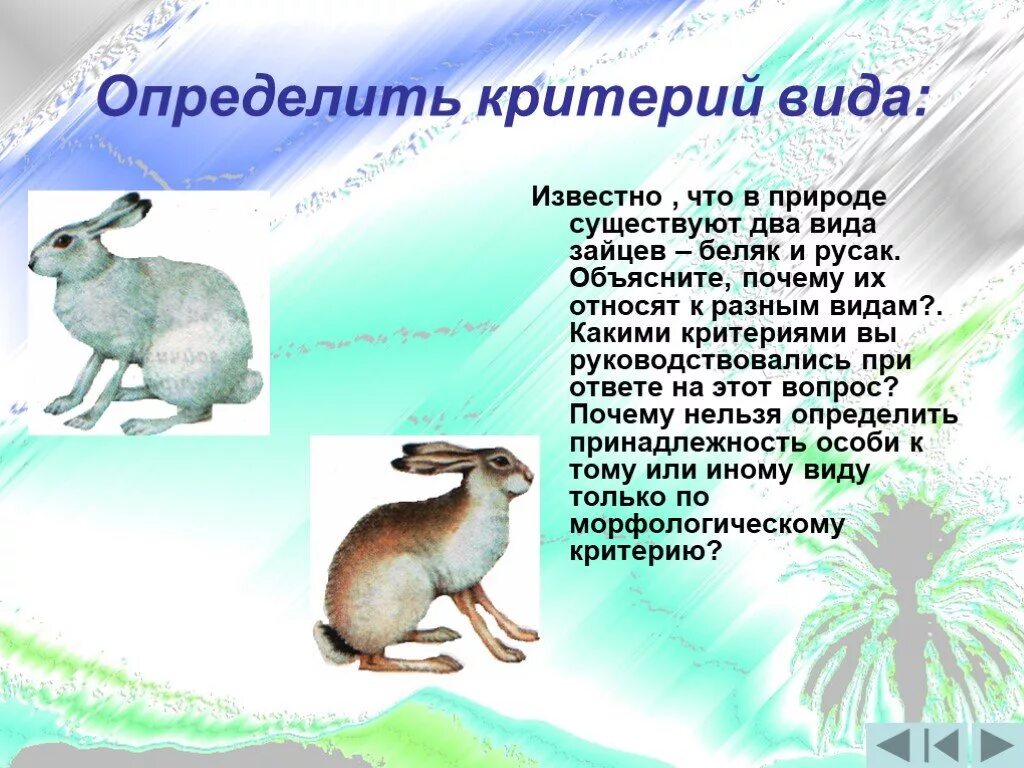 Определить критерий вида:

Известно , что в природе существуют два вида зайцев – беляк и русак. Объясните, почему их относят к разным видам?. Какими критериями вы руководствовались при ответе на этот вопрос? Почему нельзя определить принадлежность особи к тому или иному виду только по морфологическому критерию?